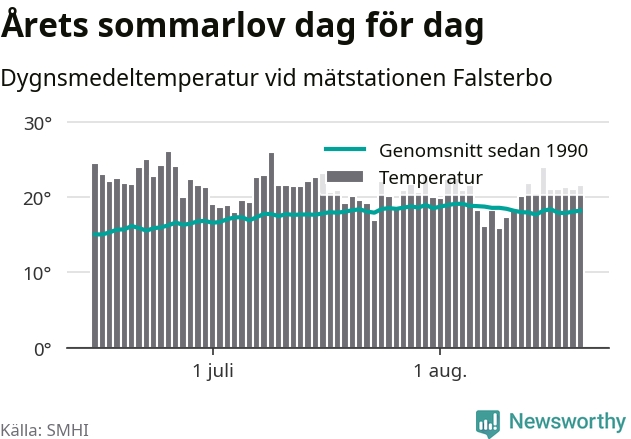 Årets sommarlov dag för dag

Dygnsmedeltemperatur vid mätstationen Falsterbo

30°
20°
10°
0°

Genomsnitt sedan 1990
Temperatur

1 juli
1 aug.

Källa: SMHI

Newsworthy